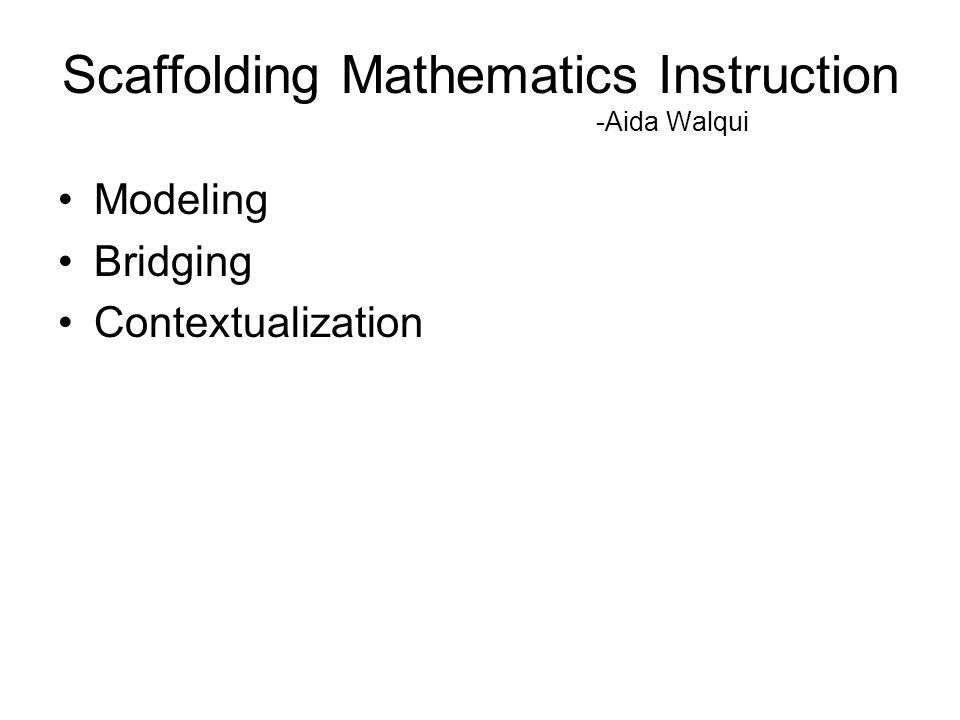 Scaffolding Mathematics Instruction
-Aida Walqui

• Modeling
• Bridging
• Contextualization